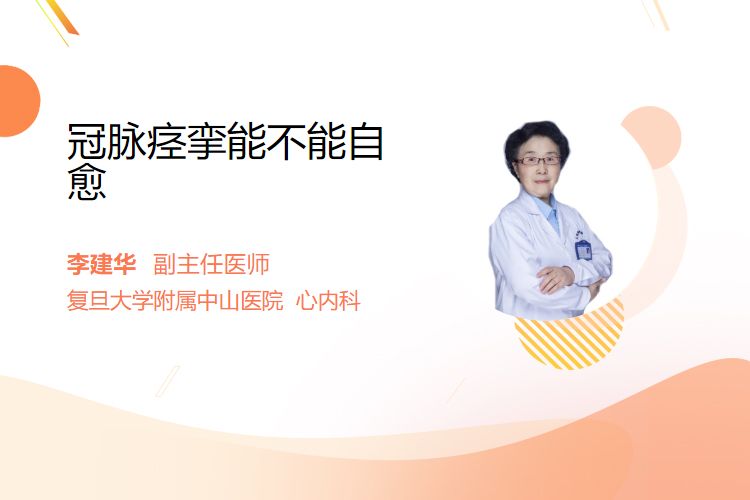 冠脉痉挛能不能自愈

李建华 副主任医师
复旦大学附属中山医院 心内科